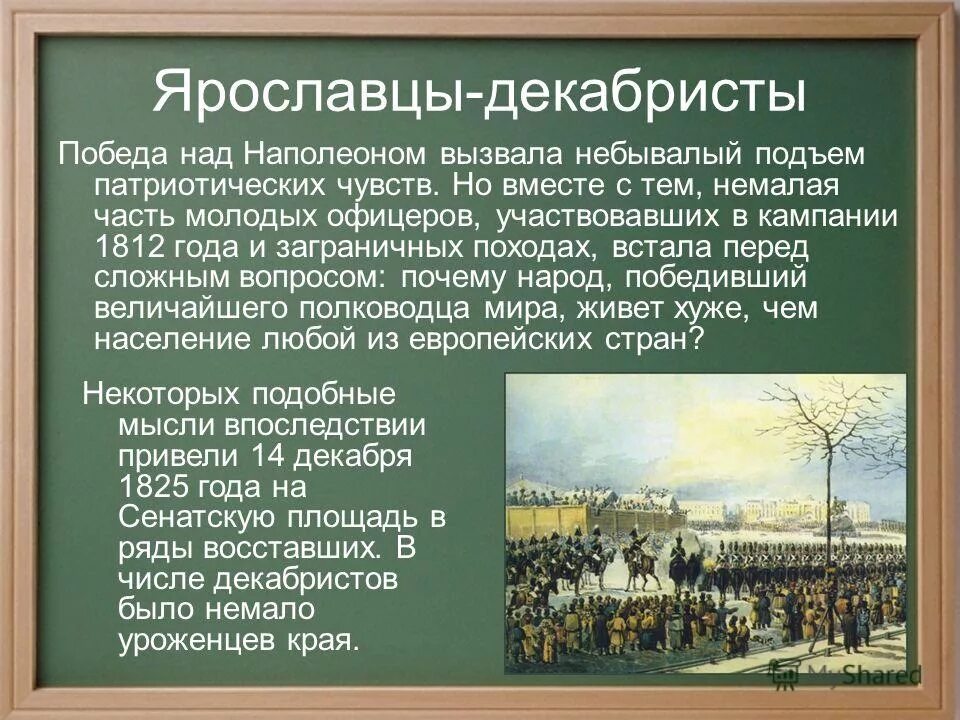 Ярославцы-декабристы

Победа над Наполеоном вызвала небывалый подъем патриотических чувств. Но вместе с тем, немалая часть молодых офицеров, участвовавших в кампании 1812 года и заграничных походах, встала перед сложным вопросом: почему народ, победивший величайшего полководца мира, живет хуже, чем население любой из европейских стран?

Некоторых подобные мысли впоследствии привели 14 декабря 1825 года на Сенатскую площадь в ряды восставших. В числе декабристов было немало уроженцев края.

MyShared